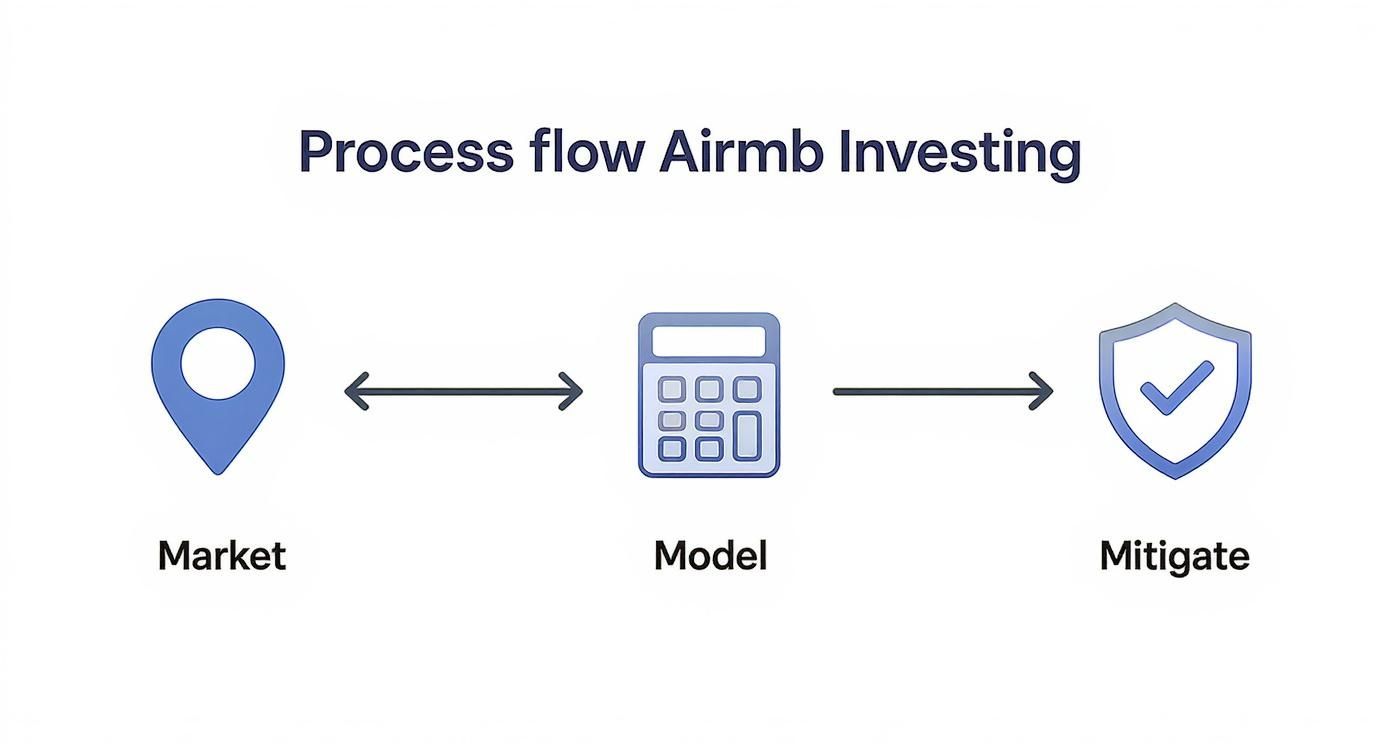 Process flow Airmb Investing

Market

Model

Mitigate